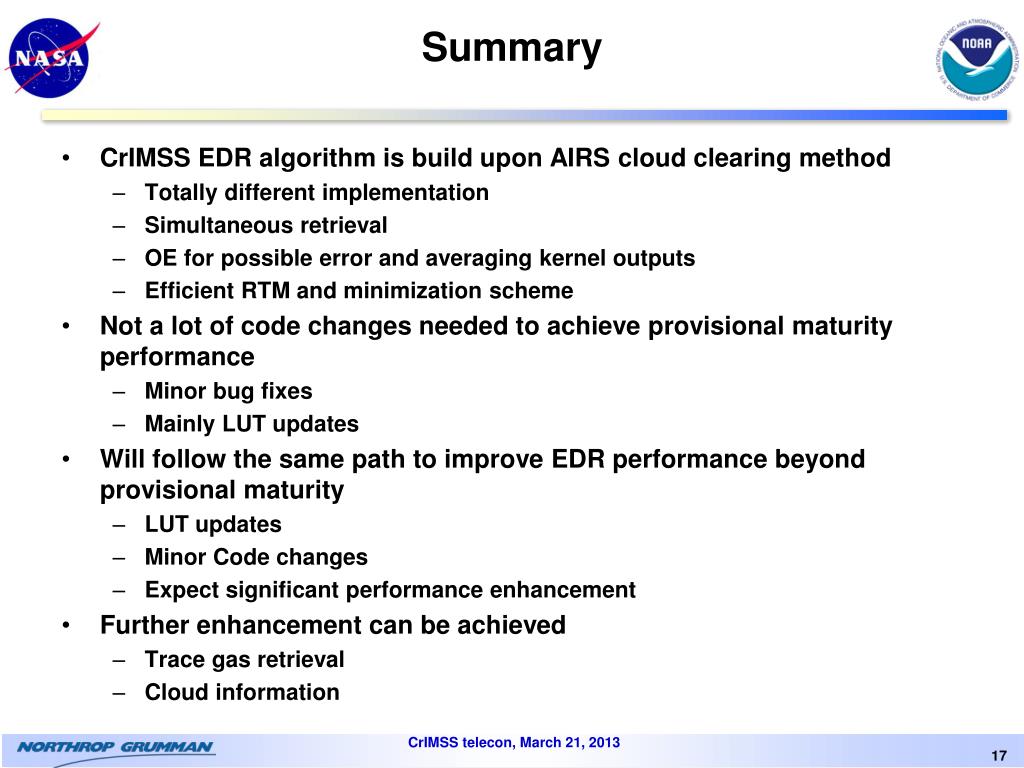 NASA

Summary

NOAA
NATIONAL OCEANIC AND ATMOSPHERIC ADMINISTRATION
U.S. DEPARTMENT OF COMMERCE

• CrIMSS EDR algorithm is build upon AIRS cloud clearing method
– Totally different implementation
– Simultaneous retrieval
– OE for possible error and averaging kernel outputs
– Efficient RTM and minimization scheme
• Not a lot of code changes needed to achieve provisional maturity performance
– Minor bug fixes
– Mainly LUT updates
• Will follow the same path to improve EDR performance beyond provisional maturity
– LUT updates
– Minor Code changes
– Expect significant performance enhancement
• Further enhancement can be achieved
– Trace gas retrieval
– Cloud information

NORTHROP GRUMMAN

CrIMSS telecon, March 21, 2013

17